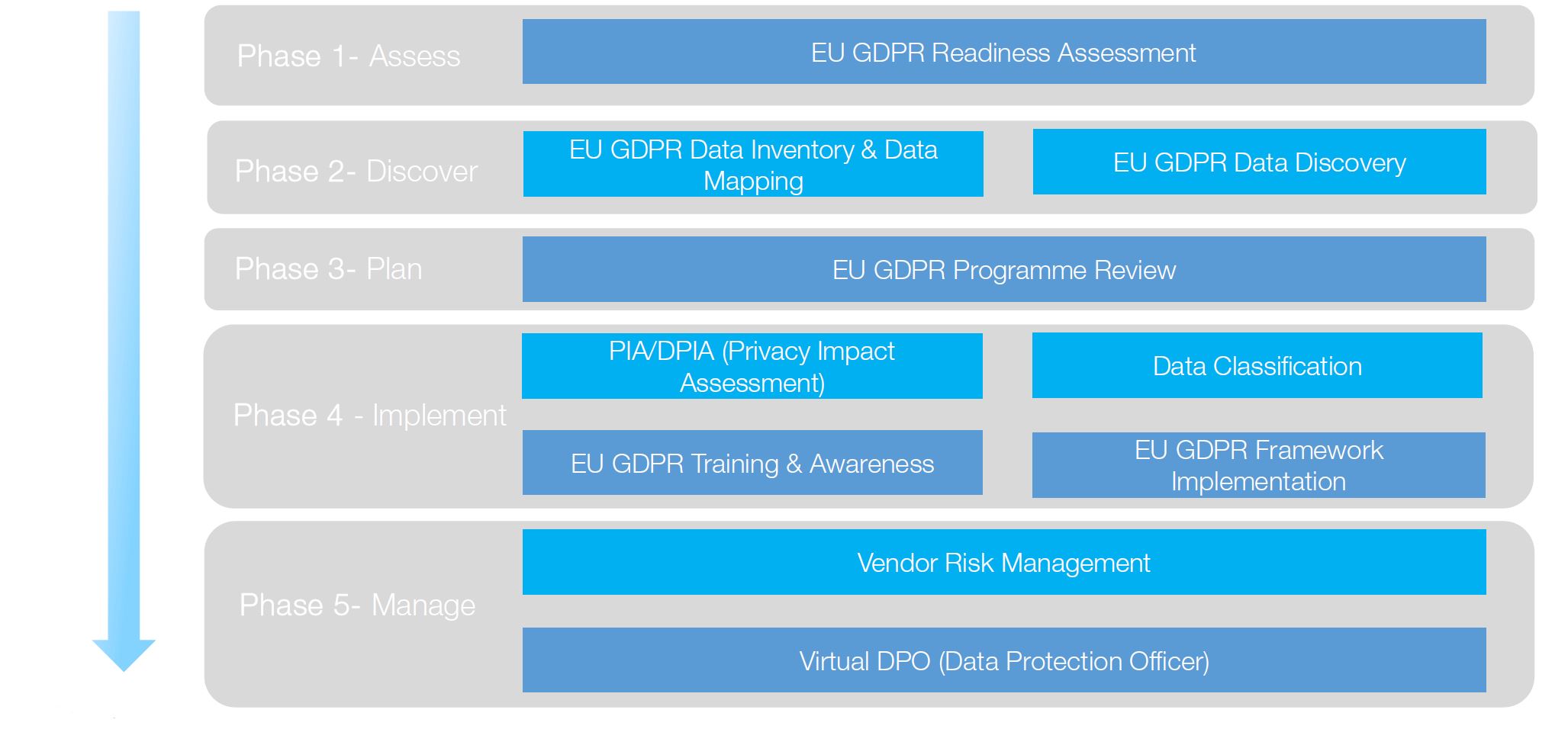 Phase 1- Assess

EU GDPR Readiness Assessment

Phase 2- Discover

EU GDPR Data Inventory & Data Mapping

EU GDPR Data Discovery

Phase 3- Plan

EU GDPR Programme Review

Phase 4 - Implement

PIA/DPIA (Privacy Impact Assessment)

Data Classification

EU GDPR Training & Awareness

EU GDPR Framework Implementation

Phase 5- Manage

Vendor Risk Management

Virtual DPO (Data Protection Officer)